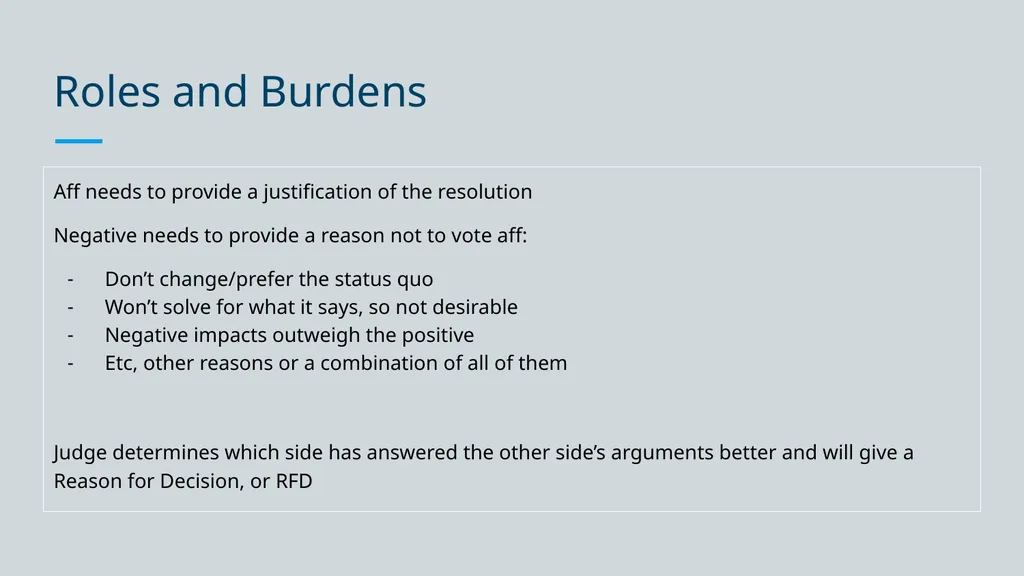 Roles and Burdens

Aff needs to provide a justification of the resolution

Negative needs to provide a reason not to vote aff:

- Don’t change/prefer the status quo
- Won’t solve for what it says, so not desirable
- Negative impacts outweigh the positive
- Etc, other reasons or a combination of all of them

Judge determines which side has answered the other side’s arguments better and will give a Reason for Decision, or RFD